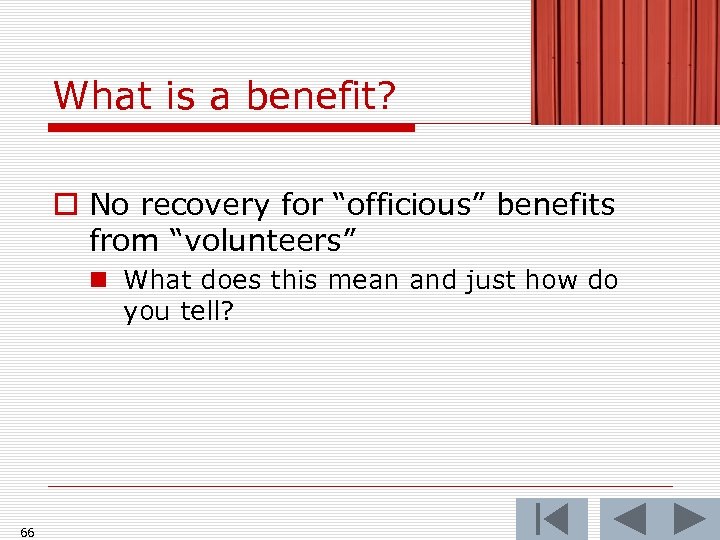 What is a benefit?

No recovery for “officious” benefits from “volunteers”

What does this mean and just how do you tell?

66